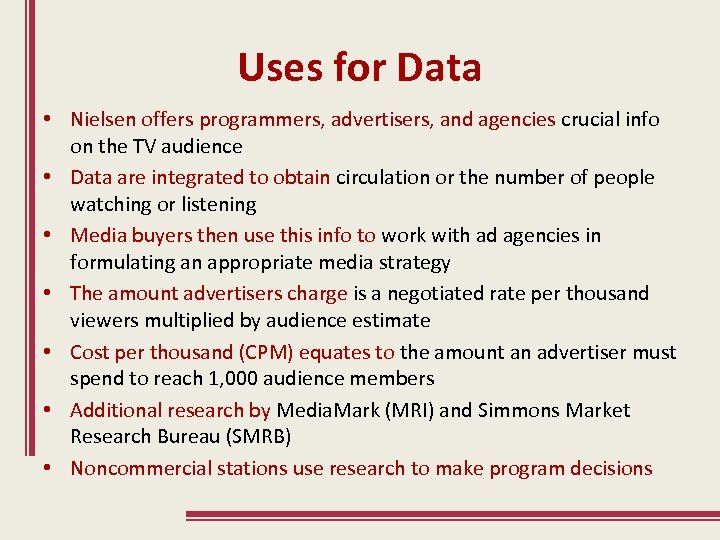 Uses for Data

• Nielsen offers programmers, advertisers, and agencies crucial info on the TV audience
• Data are integrated to obtain circulation or the number of people watching or listening
• Media buyers then use this info to work with ad agencies in formulating an appropriate media strategy
• The amount advertisers charge is a negotiated rate per thousand viewers multiplied by audience estimate
• Cost per thousand (CPM) equates to the amount an advertiser must spend to reach 1,000 audience members
• Additional research by MediaMark (MRI) and Simmons Market Research Bureau (SMRB)
• Noncommercial stations use research to make program decisions